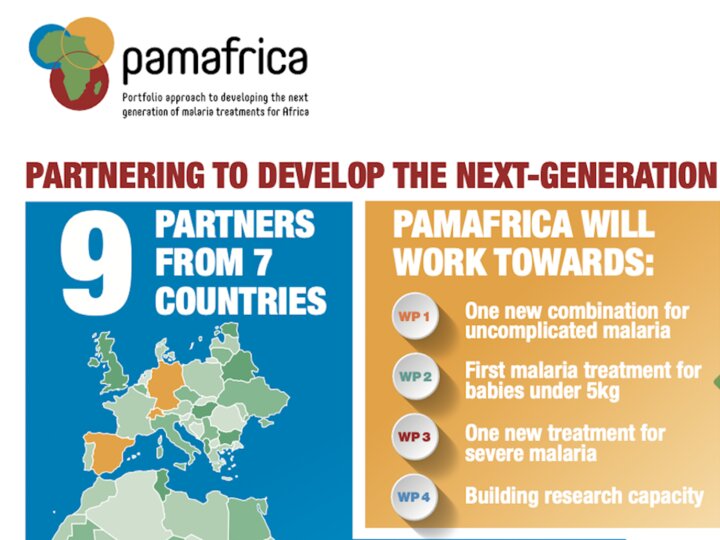 pamafrica

Portfolio approach to developing the next generation of malaria treatments for Africa

PARTNERING TO DEVELOP THE NEXT-GENERATION

9 PARTNERS FROM 7 COUNTRIES

PAMAFRICA WILL WORK TOWARDS:

WP 1 One new combination for uncomplicated malaria

WP 2 First malaria treatment for babies under 5kg

WP 3 One new treatment for severe malaria

WP 4 Building research capacity